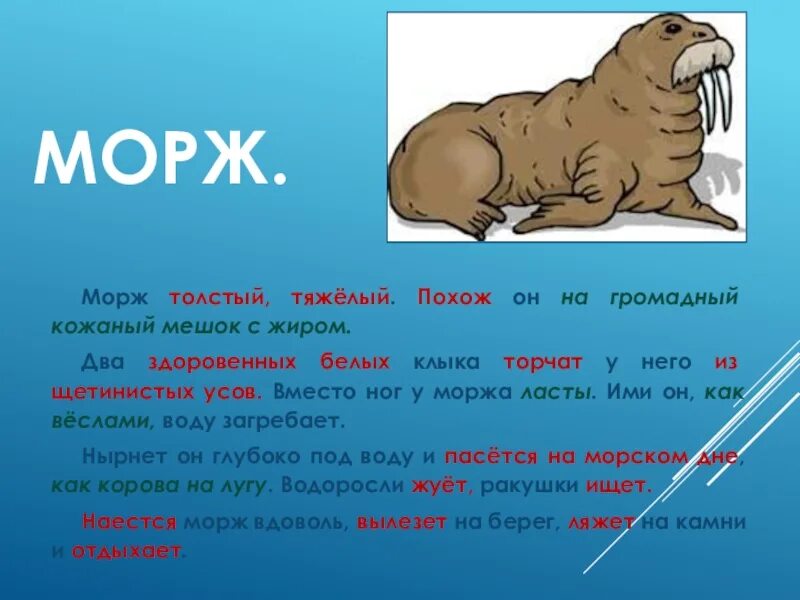 МОРЖ.

Морж толстый, тяжёлый. Похож он на громадный кожаный мешок с жиром.

Два здоровенных белых клыка торчат у него из щетинистых усов. Вместо ног у моржа ласты. Ими он, как вёслами, воду загребает.

Нырнет он глубоко под воду и пасётся на морском дне, как корова на лугу. Водоросли жуёт, ракушки ищет.

Наестся морж вдоволь, вылезет на берег, ляжет на камни и отдыхает.